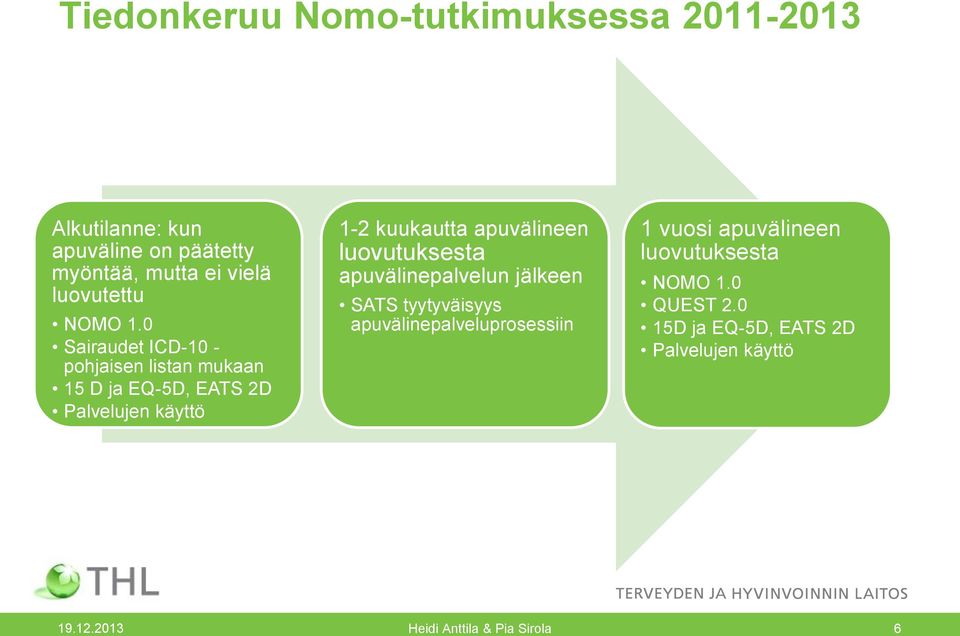 Tiedonkeruu Nomo-tutkimuksessa 2011-2013

Alkutilanne: kun apuväline on päätetty myöntää, mutta ei vielä luovutettu
• NOMO 1.0
• Sairaudet ICD-10 - pohjaisen listan mukaan
• 15 D ja EQ-5D, EATS 2D
• Palvelujen käyttö

1-2 kuukautta apuvälineen luovutuksesta apuvälinepalvelun jälkeen
• SATS tyytyväisyys apuvälinepalveluprosessiin

1 vuosi apuvälineen luovutuksesta
• NOMO 1.0
• QUEST 2.0
• 15D ja EQ-5D, EATS 2D
• Palvelujen käyttö

THL

TERVEYDEN JA HYVINVOINNIN LAITOS

19.12.2013 Heidi Anttila & Pia Sirola 6